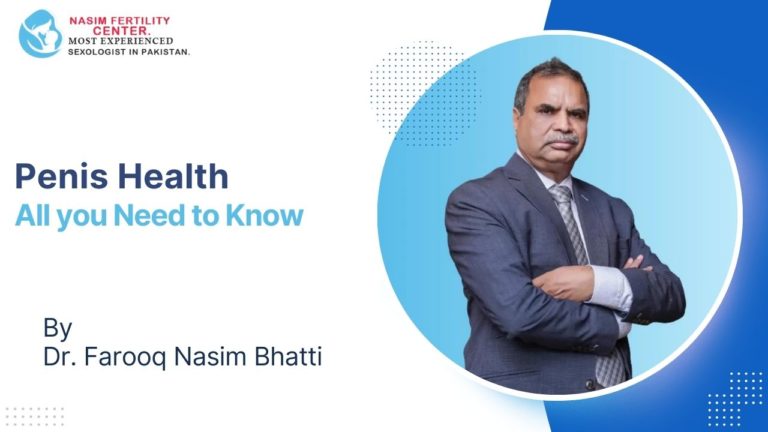 NASIM FERTILITY CENTER.
MOST EXPERIENCED
SEXOLOGIST IN PAKISTAN.

Penis Health
All you Need to Know

By
Dr. Farooq Nasim Bhatti